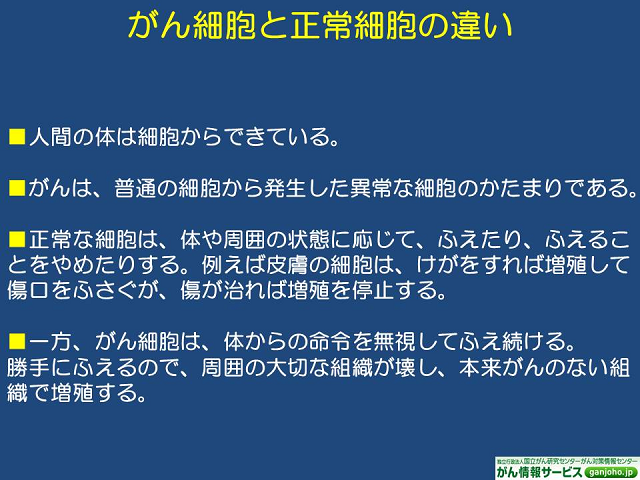 がん細胞と正常細胞の違い

■人間の体は細胞からできている。

■がんは、普通の細胞から発生した異常な細胞のかたまりである。

■正常な細胞は、体や周囲の状態に応じて、ふえたり、ふえることをやめたりする。例えば皮膚の細胞は、けがをすれば増殖して傷口をふさぐが、傷が治れば増殖を停止する。

■一方、がん細胞は、体からの命令を無視してふえ続ける。
勝手にふえるので、周囲の大切な組織が壊し、本来がんのない組織で増殖する。

独立行政法人国立がん研究センターがん対策情報センター
がん情報サービス ganjoho.jp